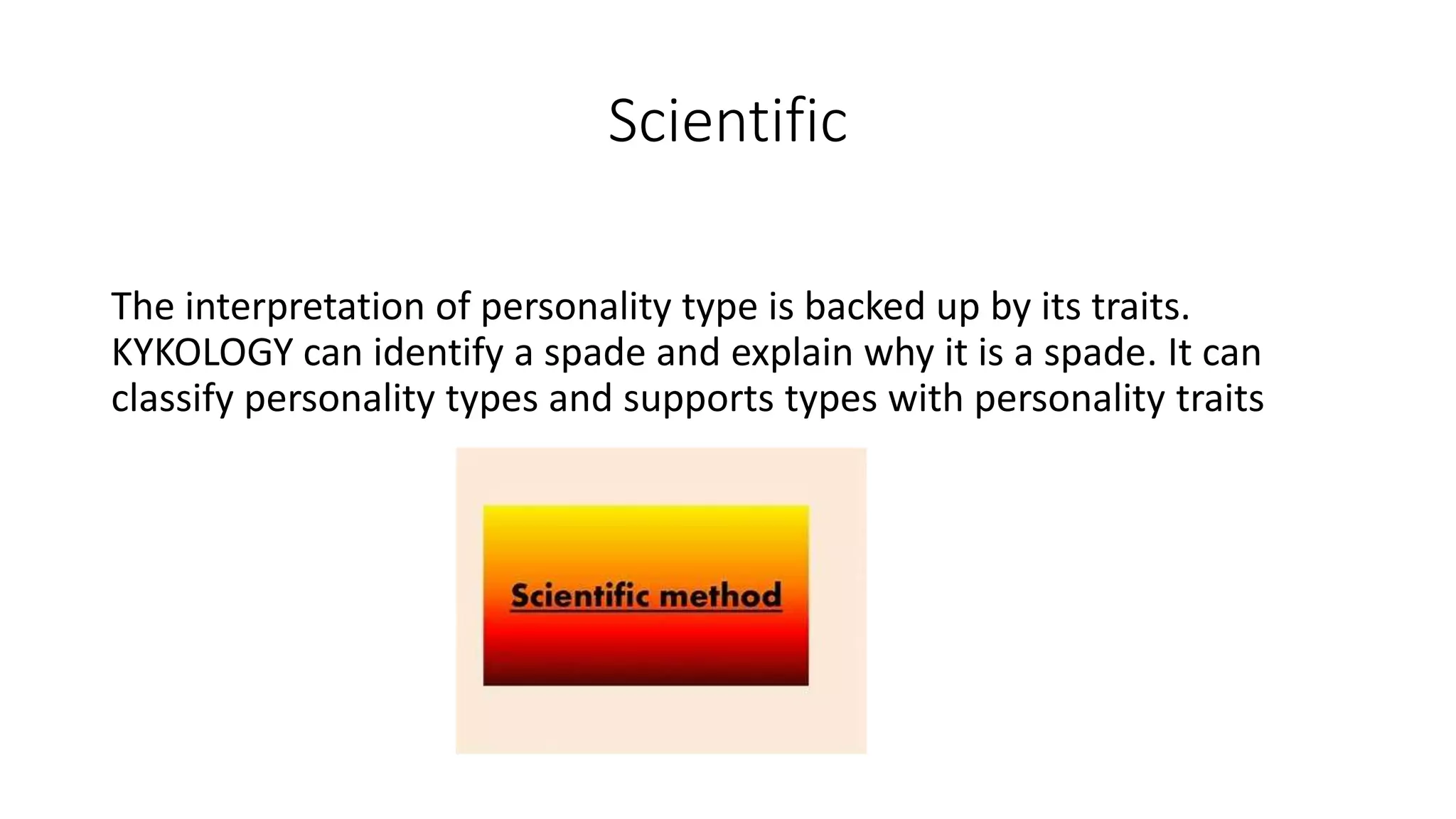 Scientific

The interpretation of personality type is backed up by its traits. KYKOLOGY can identify a spade and explain why it is a spade. It can classify personality types and supports types with personality traits

Scientific method